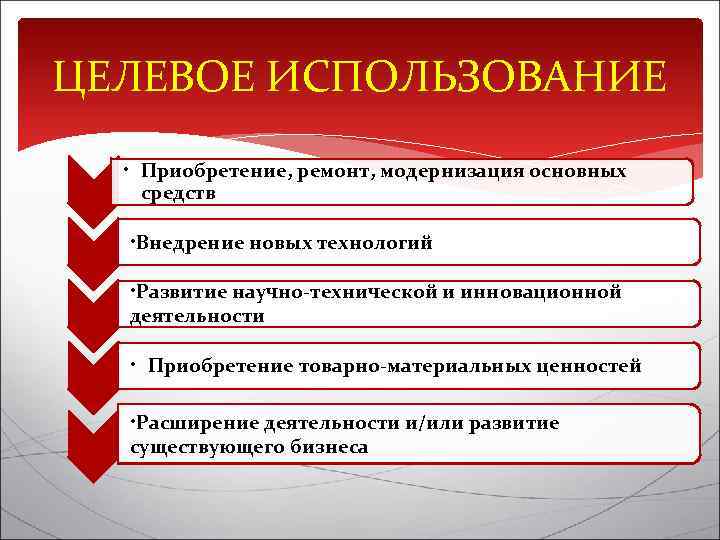 ЦЕЛЕВОЕ ИСПОЛЬЗОВАНИЕ

• Приобретение, ремонт, модернизация основных средств

•Внедрение новых технологий

•Развитие научно-технической и инновационной деятельности

• Приобретение товарно-материальных ценностей

•Расширение деятельности и/или развитие существующего бизнеса